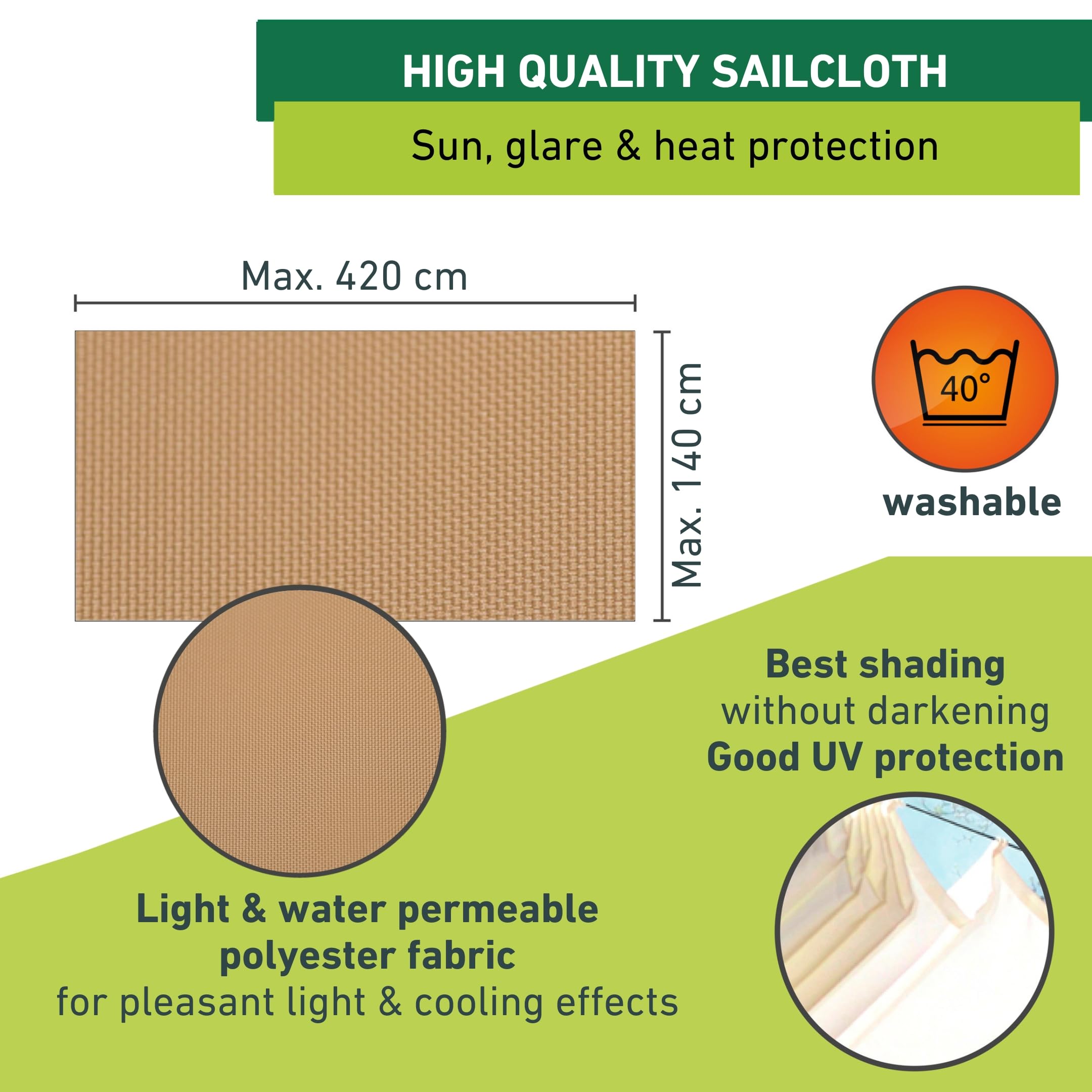 HIGH QUALITY SAILCLOTH

Sun, glare & heat protection

Max. 420 cm

Max. 140 cm

40°

washable

Best shading
without darkening
Good UV protection

Light & water permeable polyester fabric
for pleasant light & cooling effects